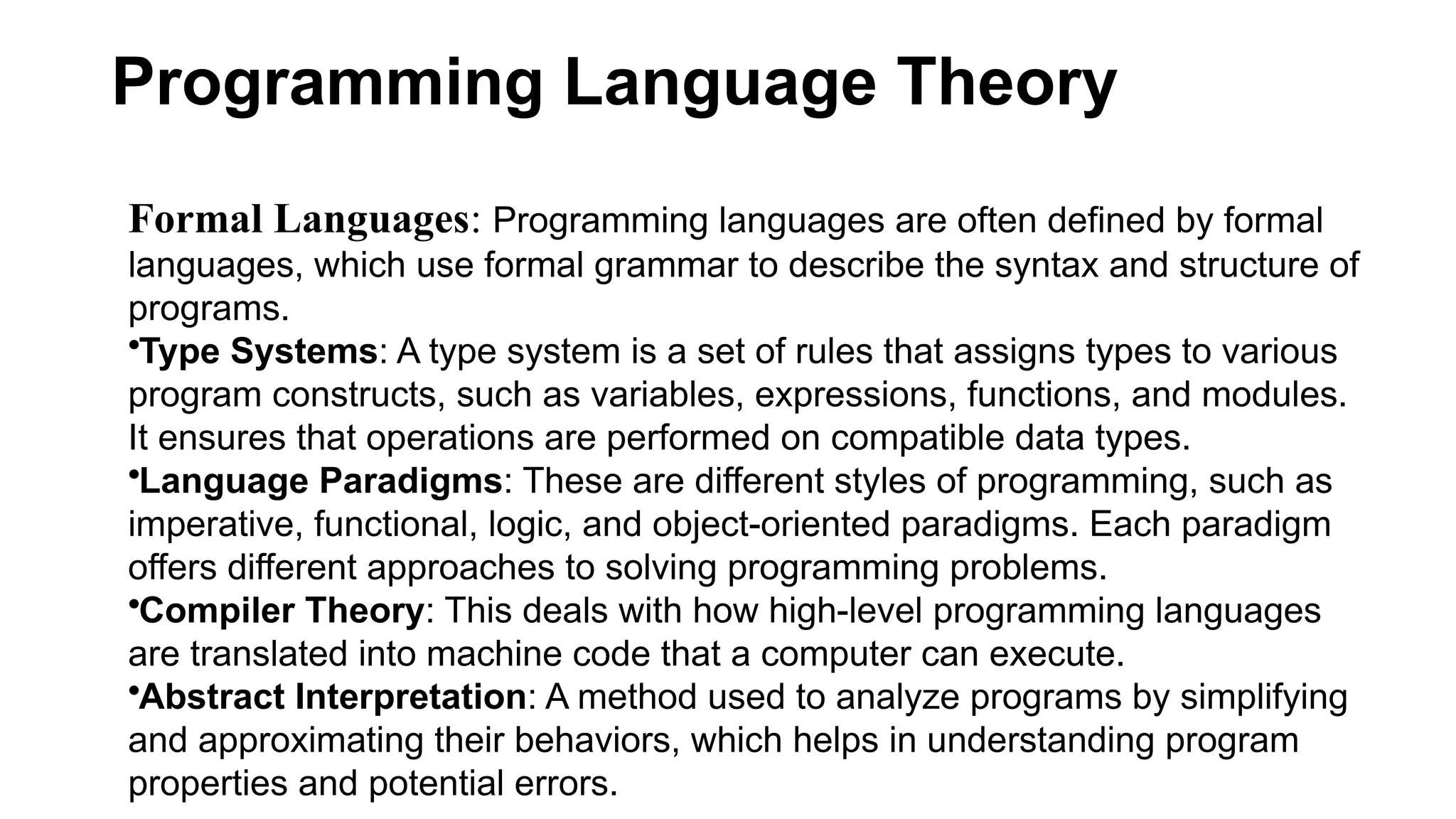 Programming Language Theory

Formal Languages: Programming languages are often defined by formal languages, which use formal grammar to describe the syntax and structure of programs.

•Type Systems: A type system is a set of rules that assigns types to various program constructs, such as variables, expressions, functions, and modules. It ensures that operations are performed on compatible data types.

•Language Paradigms: These are different styles of programming, such as imperative, functional, logic, and object-oriented paradigms. Each paradigm offers different approaches to solving programming problems.

•Compiler Theory: This deals with how high-level programming languages are translated into machine code that a computer can execute.

•Abstract Interpretation: A method used to analyze programs by simplifying and approximating their behaviors, which helps in understanding program properties and potential errors.